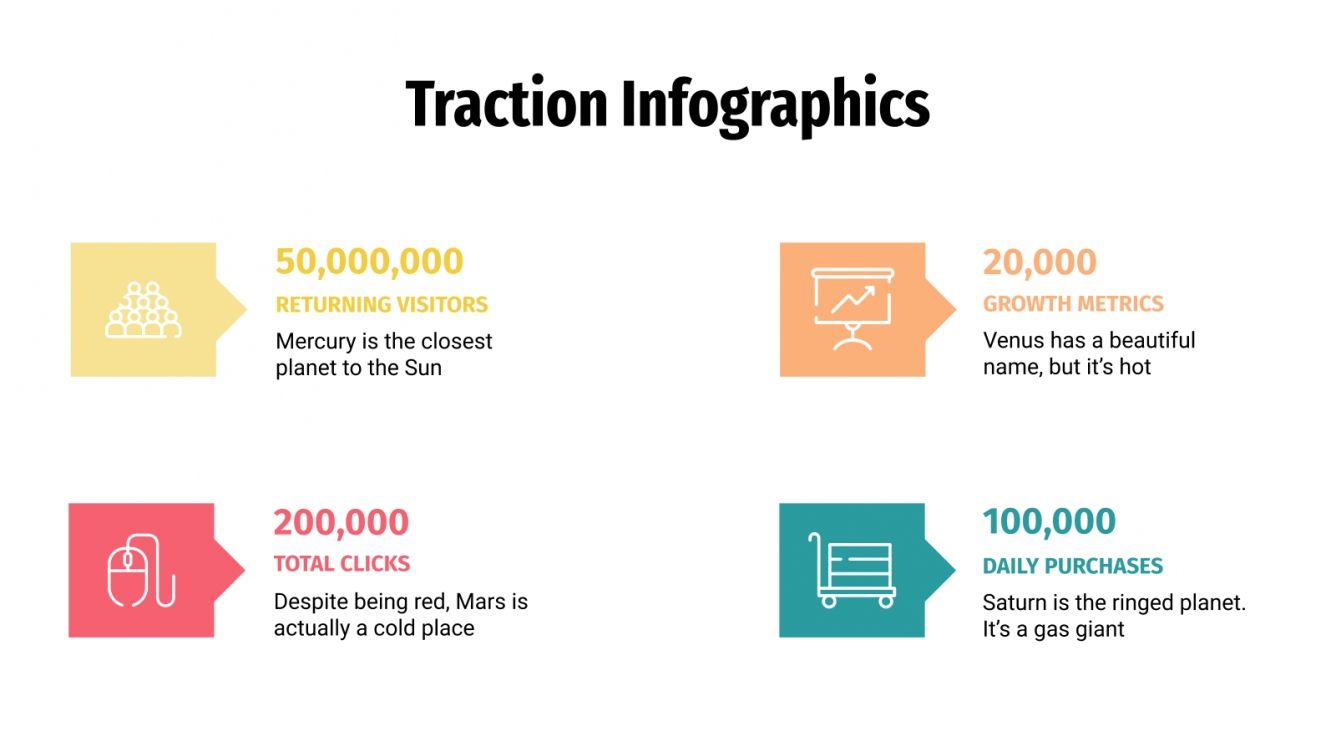 Traction Infographics

50,000,000
RETURNING VISITORS
Mercury is the closest planet to the Sun

20,000
GROWTH METRICS
Venus has a beautiful name, but it's hot

200,000
TOTAL CLICKS
Despite being red, Mars is actually a cold place

100,000
DAILY PURCHASES
Saturn is the ringed planet. It's a gas giant